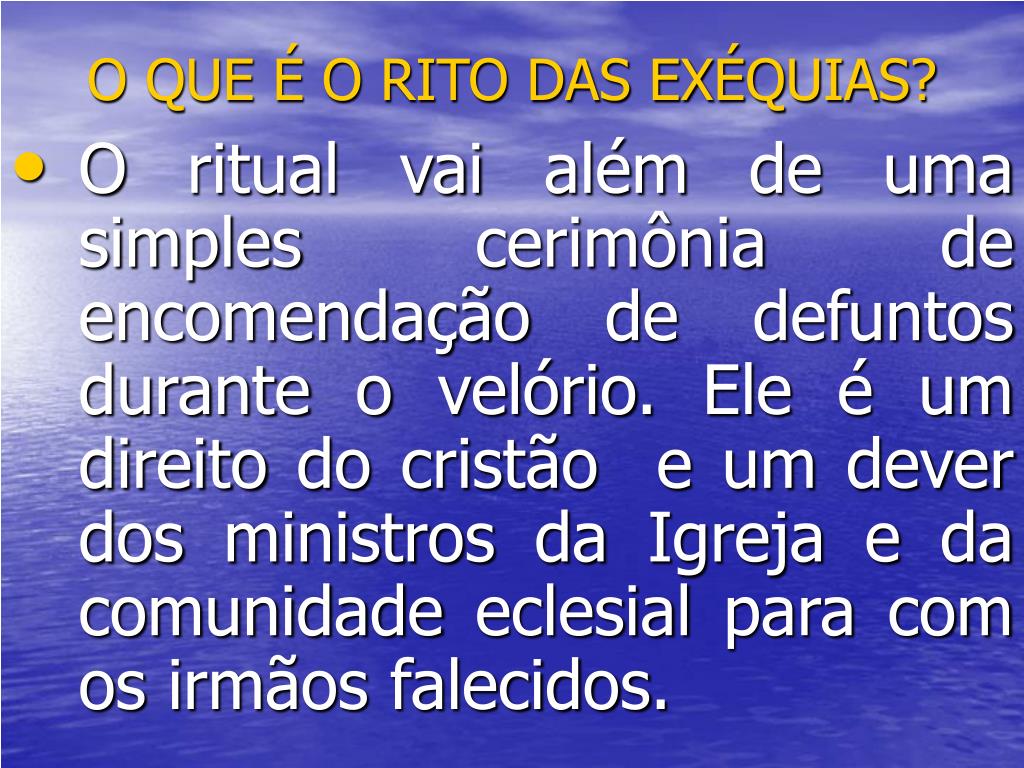 O QUE É O RITO DAS EXÉQUIAS?

• O ritual vai além de uma simples cerimônia de encomendação de defuntos durante o velório. Ele é um direito do cristão e um dever dos ministros da Igreja e da comunidade eclesial para com os irmãos falecidos.